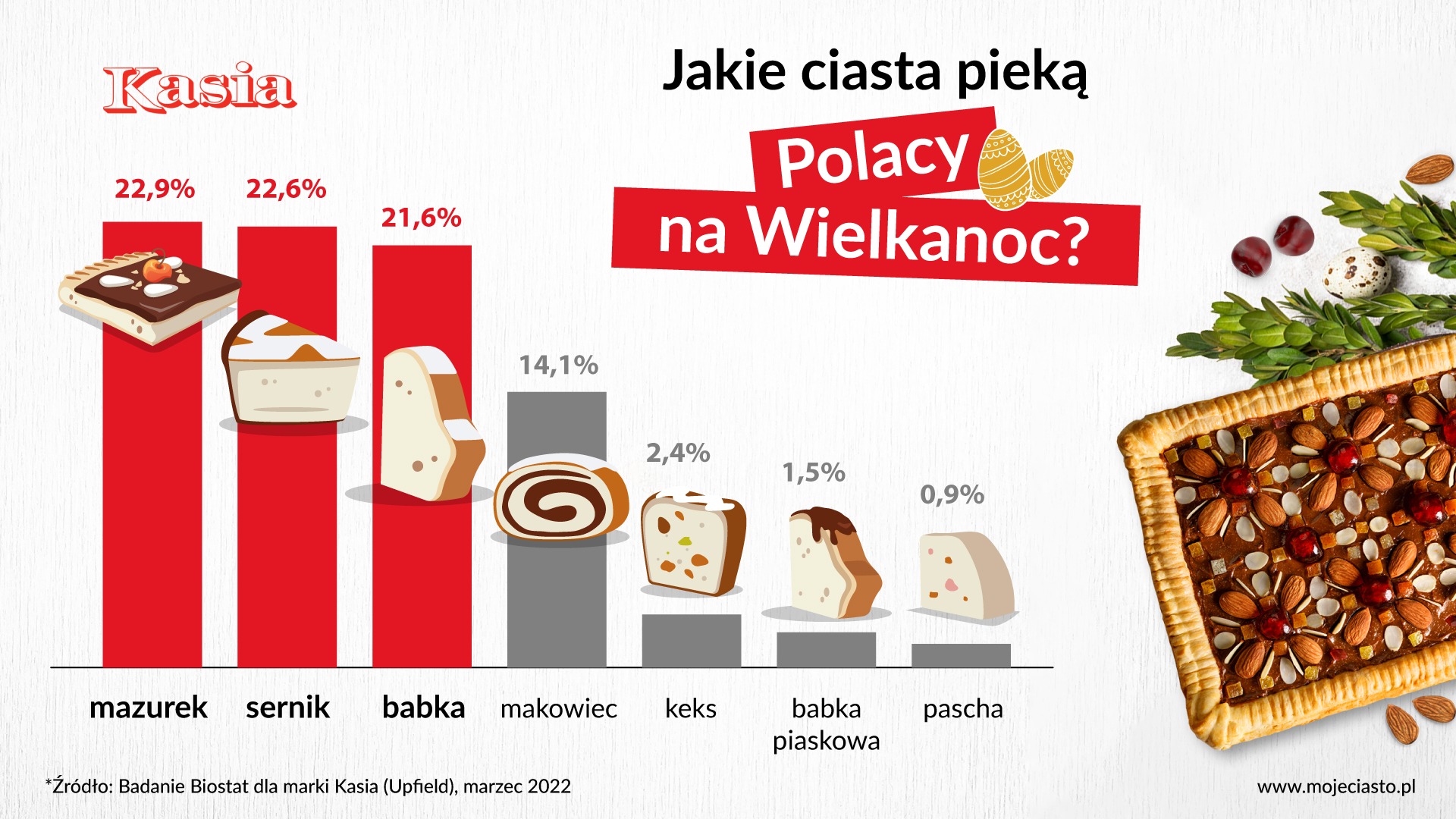 Kasia

Jakie ciasta pieką Polacy na Wielkanoc?

22,9%
22,6%
21,6%
14,1%
2,4%
1,5%
0,9%

mazurek
sernik
babka
makowiec
keks
babka piaskowa
pascha

*Źródło: Badanie Biostat dla marki Kasia (Upfield), marzec 2022

www.mojeciasto.pl